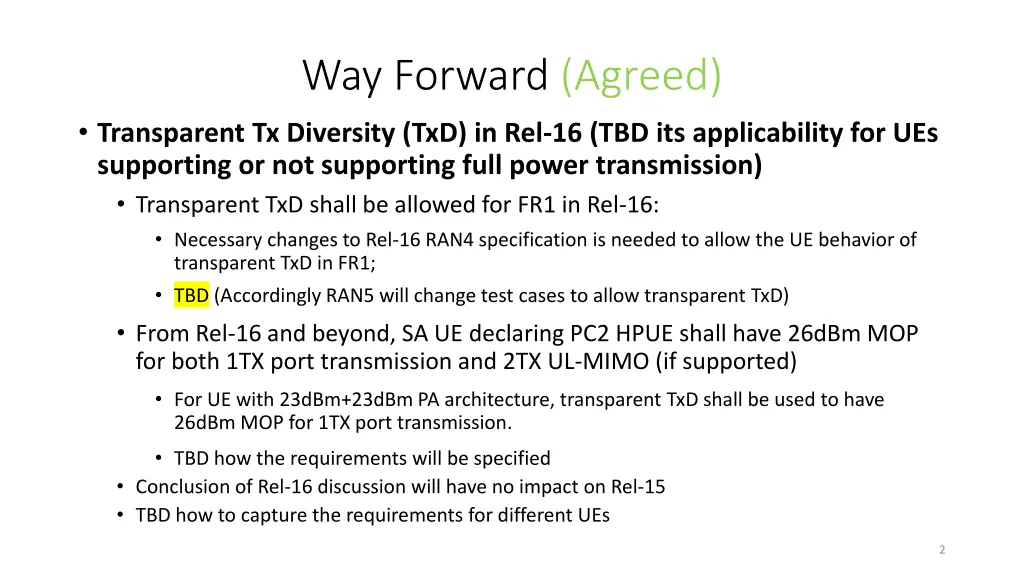 Way Forward (Agreed)

• Transparent Tx Diversity (TxD) in Rel-16 (TBD its applicability for UEs supporting or not supporting full power transmission)

• Transparent TxD shall be allowed for FR1 in Rel-16:

• Necessary changes to Rel-16 RAN4 specification is needed to allow the UE behavior of transparent TxD in FR1;

• TBD (Accordingly RAN5 will change test cases to allow transparent TxD)

• From Rel-16 and beyond, SA UE declaring PC2 HPUE shall have 26dBm MOP for both 1TX port transmission and 2TX UL-MIMO (if supported)

• For UE with 23dBm+23dBm PA architecture, transparent TxD shall be used to have 26dBm MOP for 1TX port transmission.

• TBD how the requirements will be specified

• Conclusion of Rel-16 discussion will have no impact on Rel-15

• TBD how to capture the requirements for different UEs

2